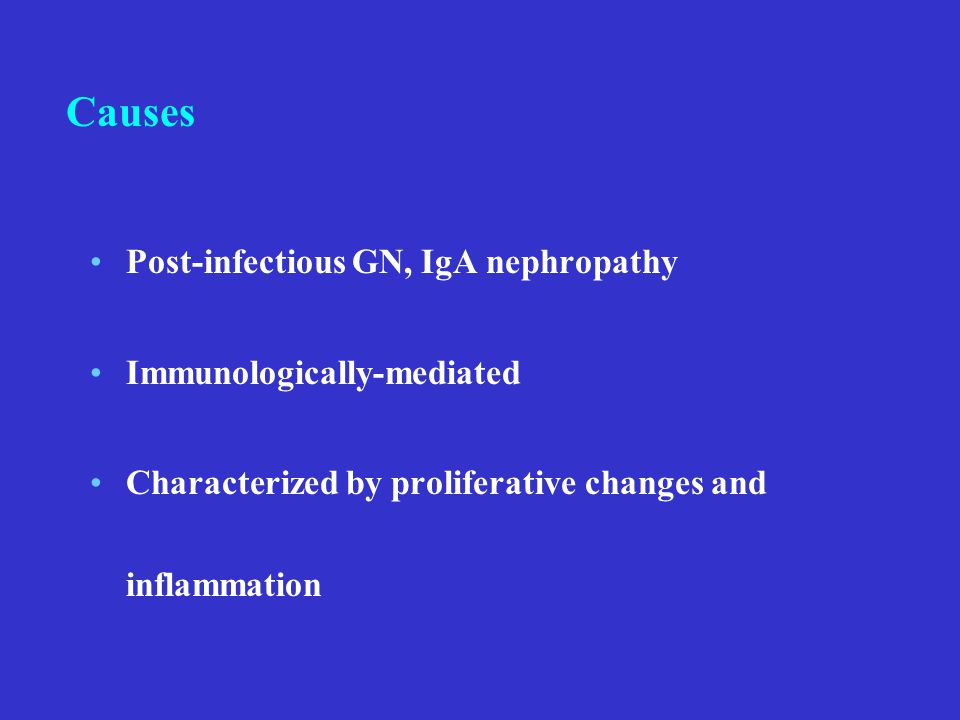 Causes

• Post-infectious GN, IgA nephropathy

• Immunologically-mediated

• Characterized by proliferative changes and inflammation